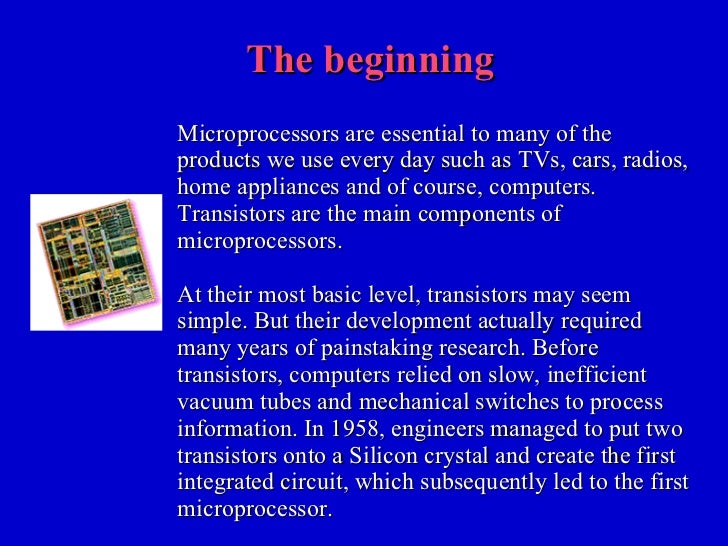 The beginning

Microprocessors are essential to many of the products we use every day such as TVs, cars, radios, home appliances and of course, computers. Transistors are the main components of microprocessors.

At their most basic level, transistors may seem simple. But their development actually required many years of painstaking research. Before transistors, computers relied on slow, inefficient vacuum tubes and mechanical switches to process information. In 1958, engineers managed to put two transistors onto a Silicon crystal and create the first integrated circuit, which subsequently led to the first microprocessor.